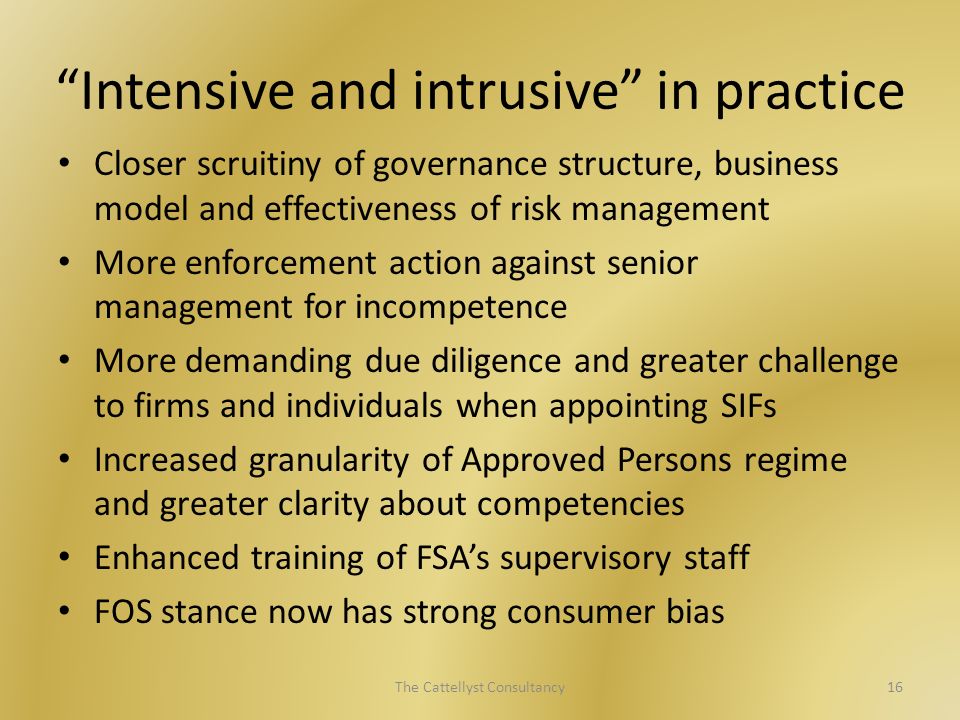 “Intensive and intrusive” in practice

• Closer scruitiny of governance structure, business model and effectiveness of risk management
• More enforcement action against senior management for incompetence
• More demanding due diligence and greater challenge to firms and individuals when appointing SIFs
• Increased granularity of Approved Persons regime and greater clarity about competencies
• Enhanced training of FSA’s supervisory staff
• FOS stance now has strong consumer bias

The Cattellyst Consultancy

16